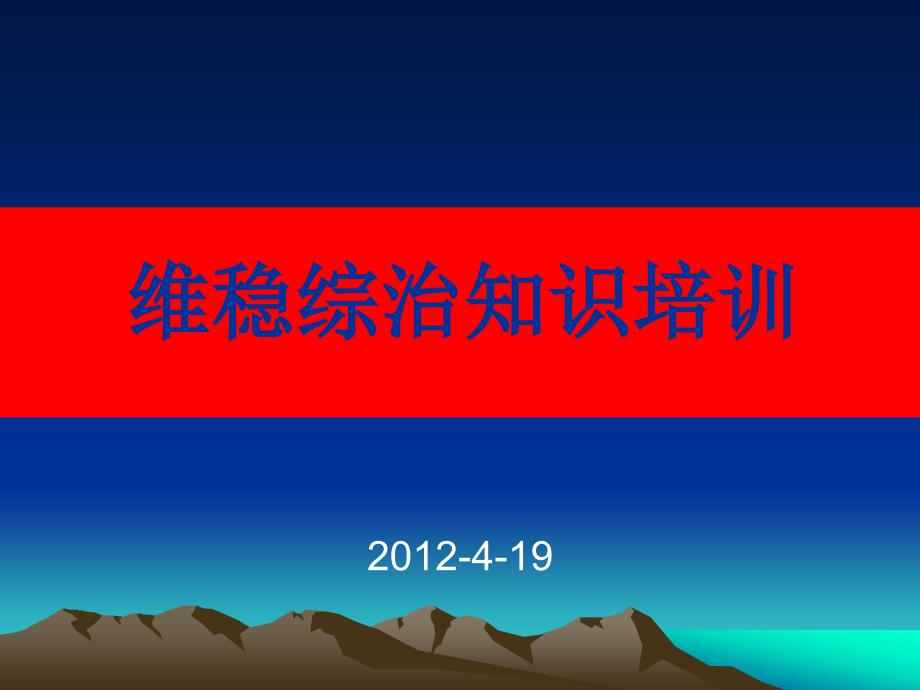 维稳综治知识培训

2012-4-19